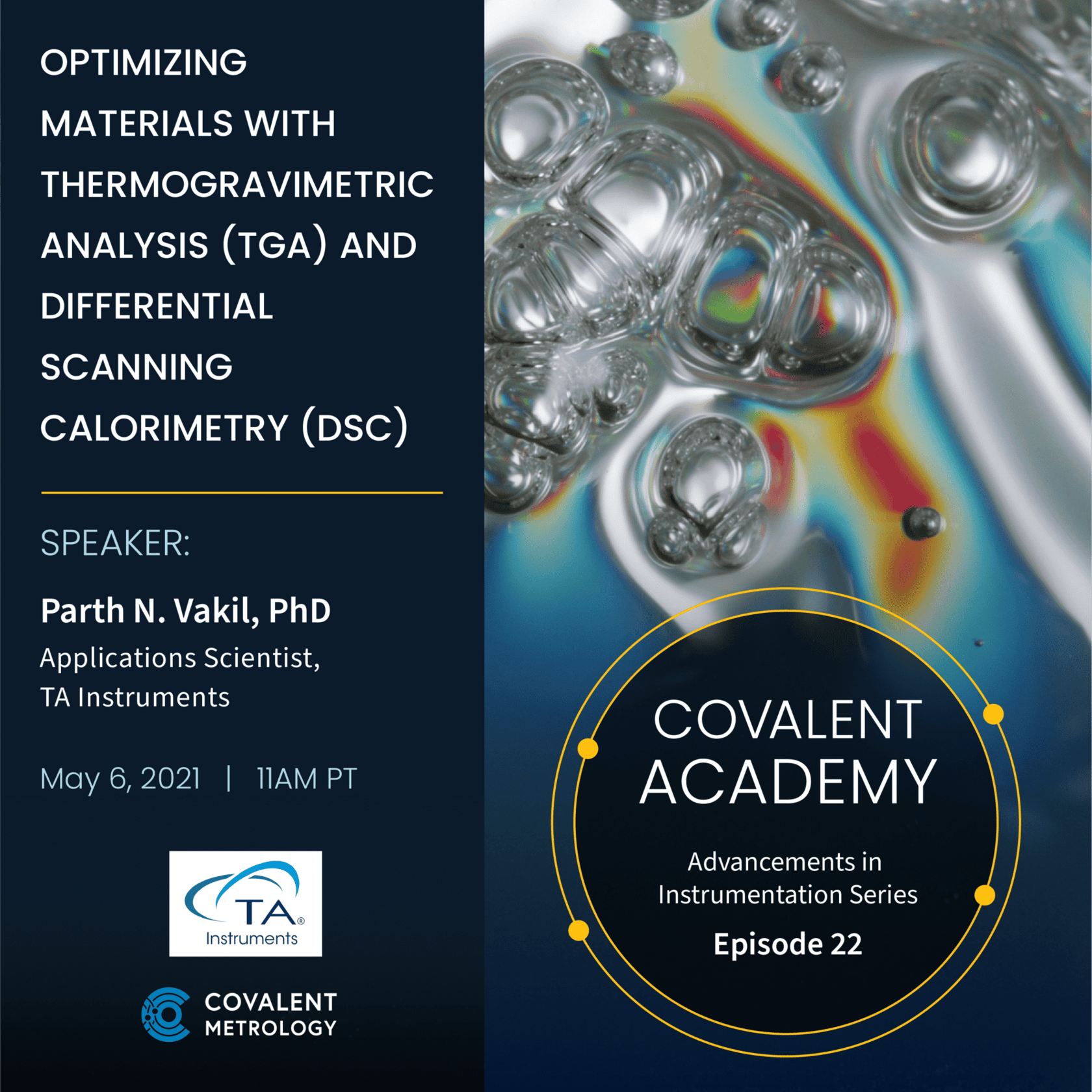 OPTIMIZING MATERIALS WITH THERMOGRAVIMETRIC ANALYSIS (TGA) AND DIFFERENTIAL SCANNING CALORIMETRY (DSC)

SPEAKER:

Parth N. Vakil, PhD
Applications Scientist, TA Instruments

May 6, 2021 | 11AM PT

TA® Instruments

COVALENT METROLOGY

COVALENT ACADEMY

Advancements in Instrumentation Series

Episode 22